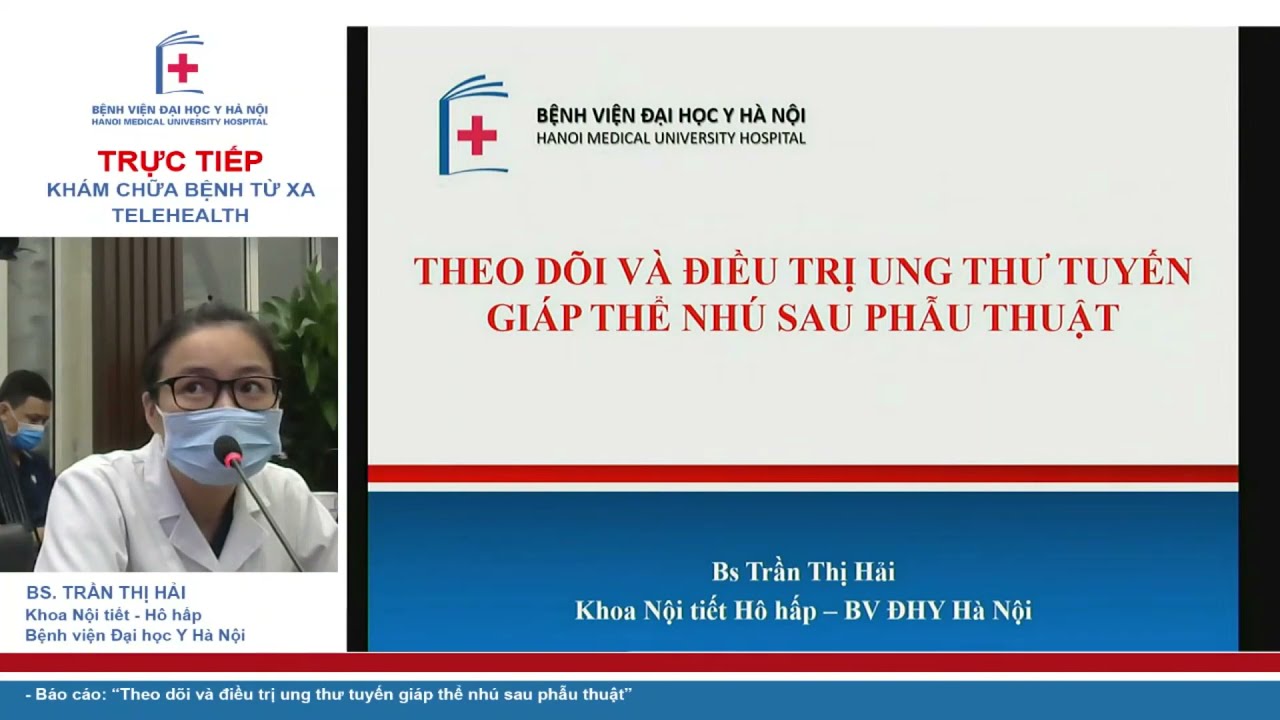 BỆNH VIỆN ĐẠI HỌC Y HÀ NỘI
HANOI MEDICAL UNIVERSITY HOSPITAL

TRỰC TIẾP
KHÁM CHỮA BỆNH TỪ XA
TELEHEALTH

BS. TRẦN THỊ HẢI
Khoa Nội tiết - Hô hấp
Bệnh viện Đại học Y Hà Nội

BỆNH VIỆN ĐẠI HỌC Y HÀ NỘI
HANOI MEDICAL UNIVERSITY HOSPITAL

THEO DÕI VÀ ĐIỀU TRỊ UNG THƯ TUYẾN GIÁP THỂ NHÚ SAU PHẪU THUẬT

Bs Trần Thị Hải
Khoa Nội tiết Hô hấp – BV ĐHY Hà Nội

- Báo cáo: “Theo dõi và điều trị ung thư tuyến giáp thể nhú sau phẫu thuật”